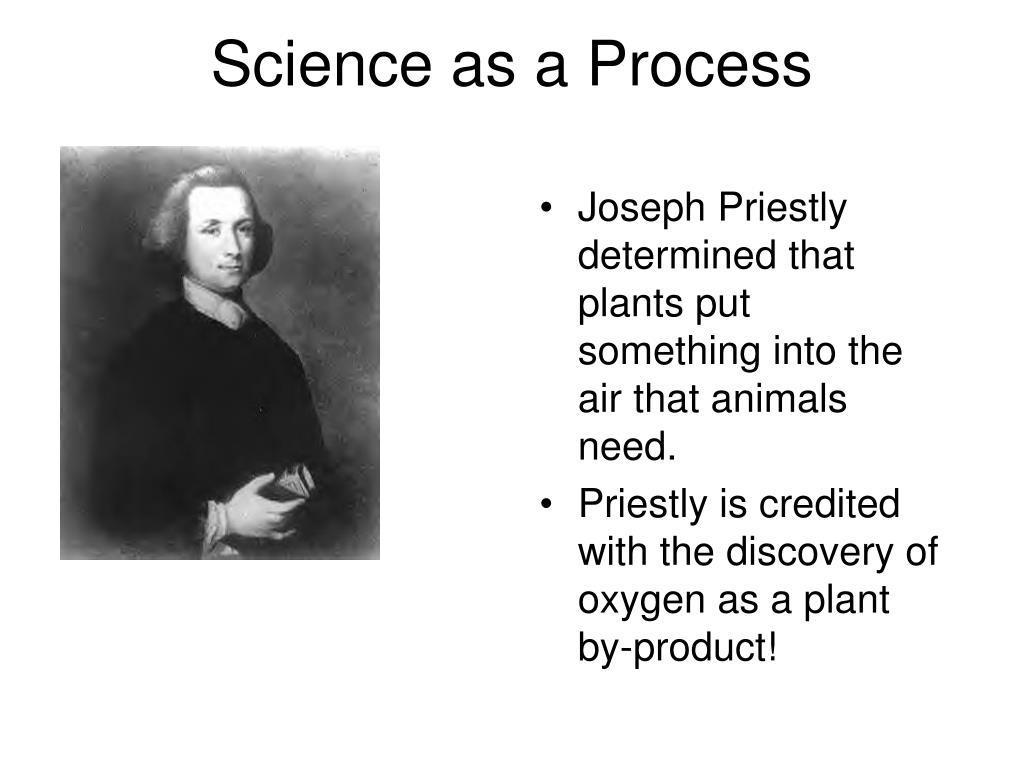 Science as a Process

• Joseph Priestly determined that plants put something into the air that animals need.
• Priestly is credited with the discovery of oxygen as a plant by-product!